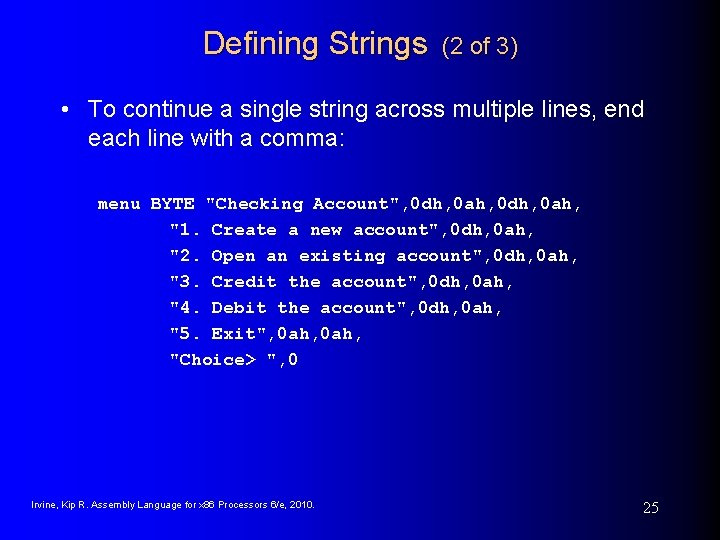 Defining Strings (2 of 3)

• To continue a single string across multiple lines, end each line with a comma:

menu BYTE "Checking Account",0dh,0ah,0dh,0ah,
"1. Create a new account",0dh,0ah,
"2. Open an existing account",0dh,0ah,
"3. Credit the account",0dh,0ah,
"4. Debit the account",0dh,0ah,
"5. Exit",0ah,0ah,
"Choice> ",0

Irvine, Kip R. Assembly Language for x86 Processors 6/e, 2010.

25